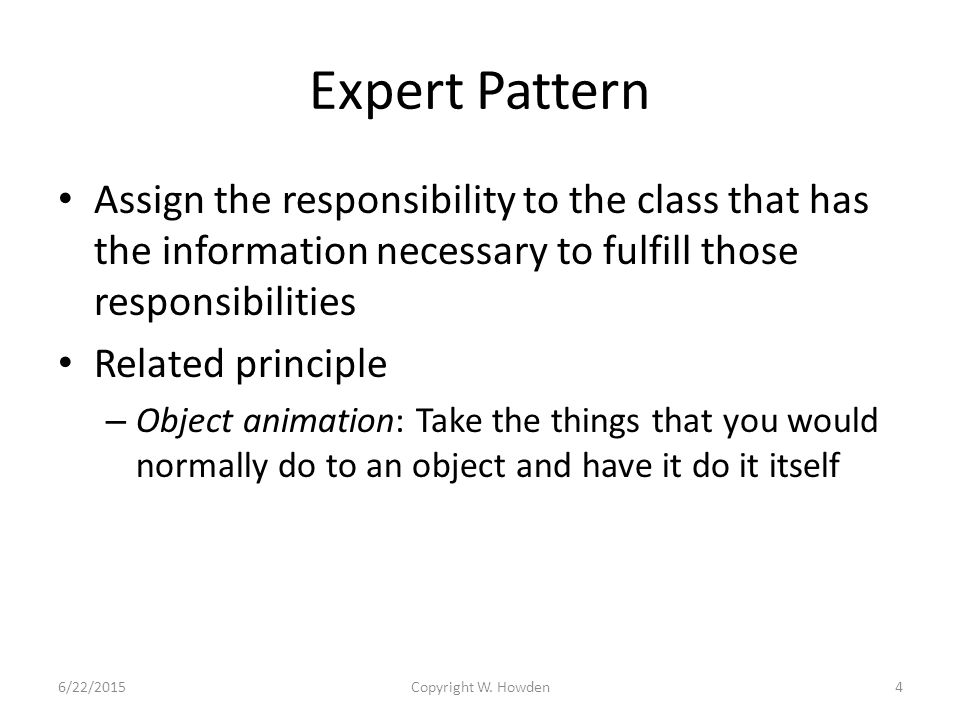 Expert Pattern

• Assign the responsibility to the class that has the information necessary to fulfill those responsibilities

• Related principle

– Object animation: Take the things that you would normally do to an object and have it do it itself

6/22/2015

Copyright W. Howden

4